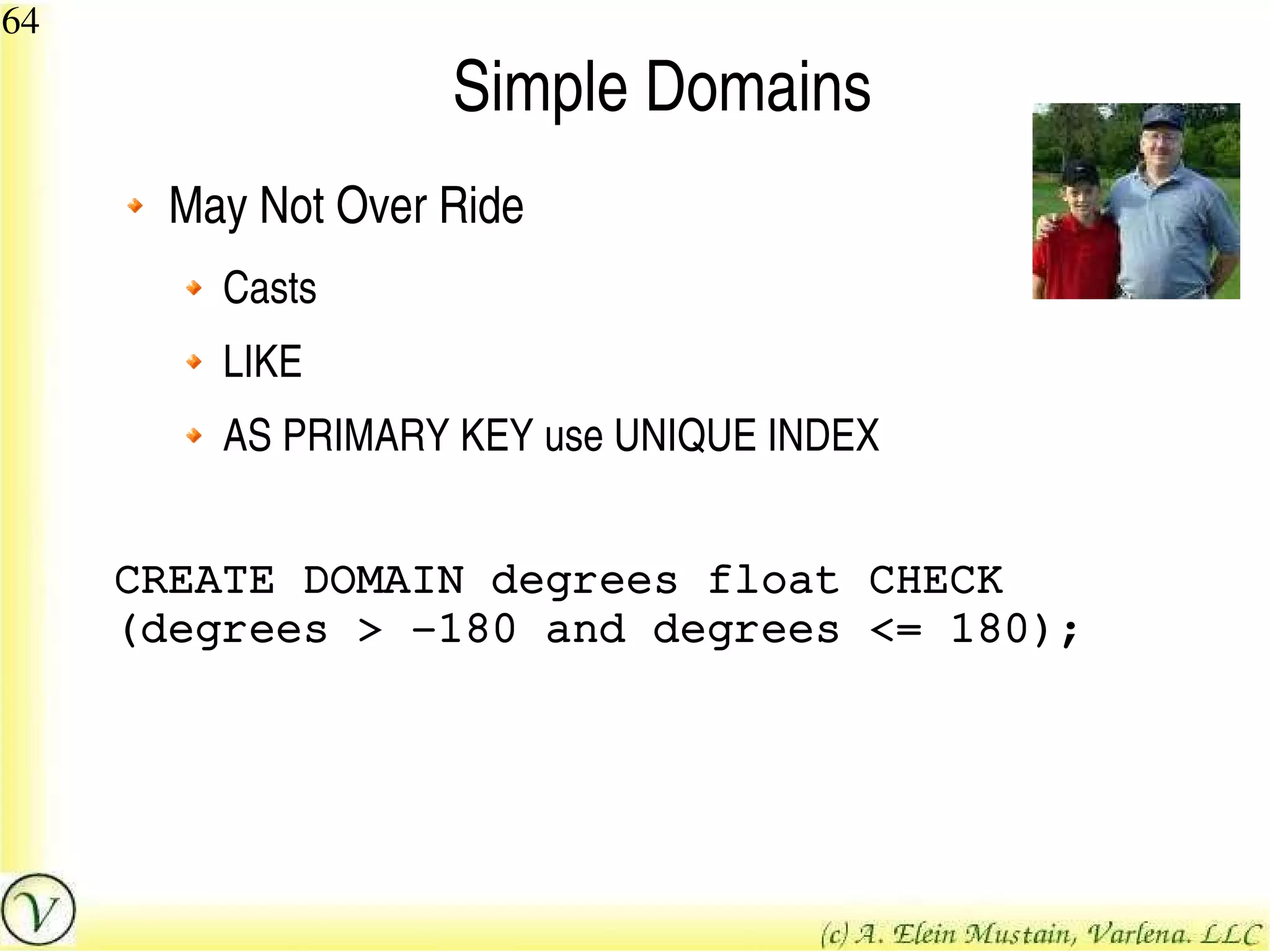 64

Simple Domains

May Not Over Ride

Casts

LIKE

AS PRIMARY KEY use UNIQUE INDEX

CREATE DOMAIN degrees float CHECK (degrees > -180 and degrees <= 180);

V

(c) A. Elein Mustain, Varlena. LLC